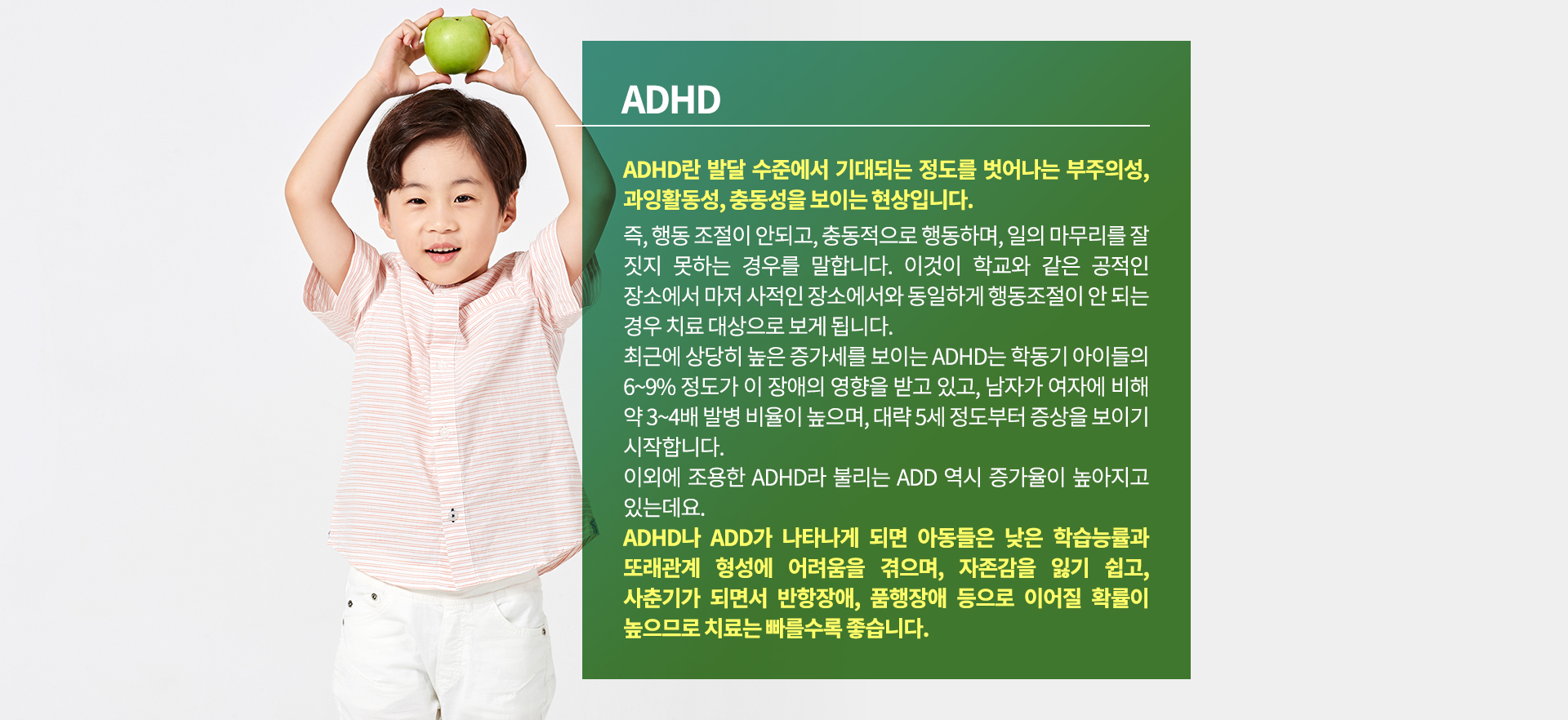 ADHD

ADHD란 발달 수준에서 기대되는 정도를 벗어나는 부주의성, 과잉활동성, 충동성을 보이는 현상입니다.

즉, 행동 조절이 안되고, 충동적으로 행동하며, 일의 마무리를 잘 짓지 못하는 경우를 말합니다. 이것이 학교와 같은 공적인 장소에서 마저 사적인 장소에서와 동일하게 행동조절이 안 되는 경우 치료 대상으로 보게 됩니다.
최근에 상당히 높은 증가세를 보이는 ADHD는 학동기 아이들의 6~9% 정도가 이 장애의 영향을 받고 있고, 남자가 여자에 비해 약 3~4배 발병 비율이 높으며, 대략 5세 정도부터 증상을 보이기 시작합니다.
이외에 조용한 ADHD라 불리는 ADD 역시 증가율이 높아지고 있는데요.
ADHD나 ADD가 나타나게 되면 아동들은 낮은 학습능률과 또래관계 형성에 어려움을 겪으며, 자존감을 잃기 쉽고, 사춘기가 되면서 반항장애, 품행장애 등으로 이어질 확률이 높으므로 치료는 빠를수록 좋습니다.